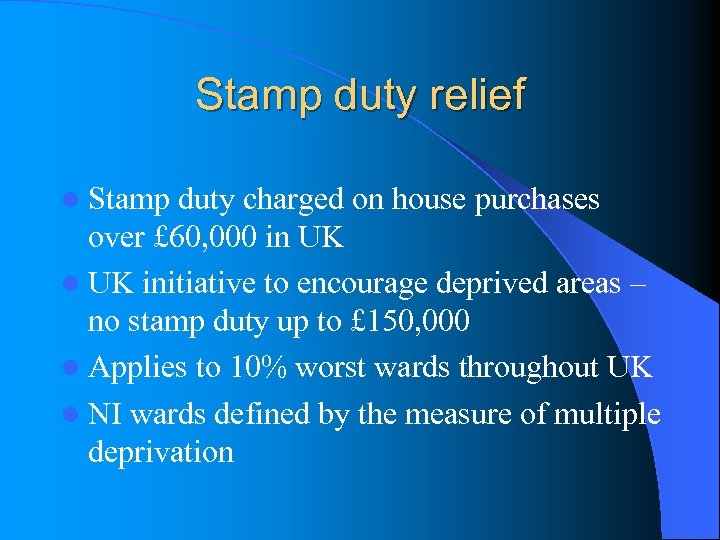 Stamp duty relief

- Stamp duty charged on house purchases over £60,000 in UK
- UK initiative to encourage deprived areas – no stamp duty up to £150,000
- Applies to 10% worst wards throughout UK
- NI wards defined by the measure of multiple deprivation